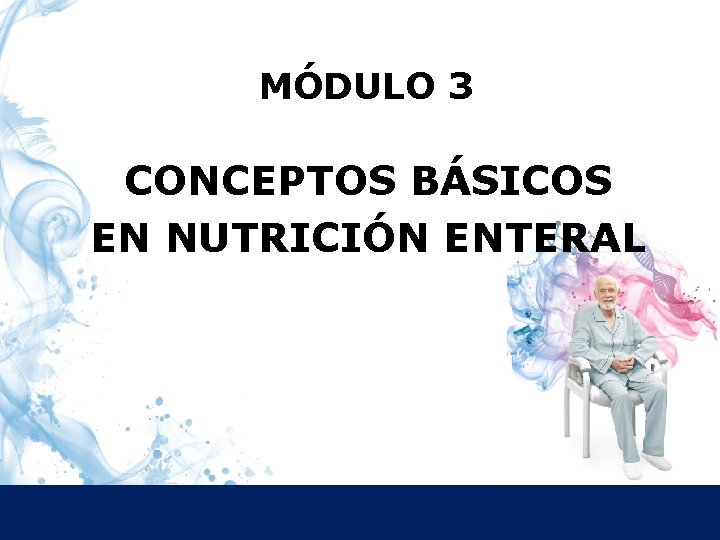 MÓDULO 3

CONCEPTOS BÁSICOS EN NUTRICIÓN ENTERAL